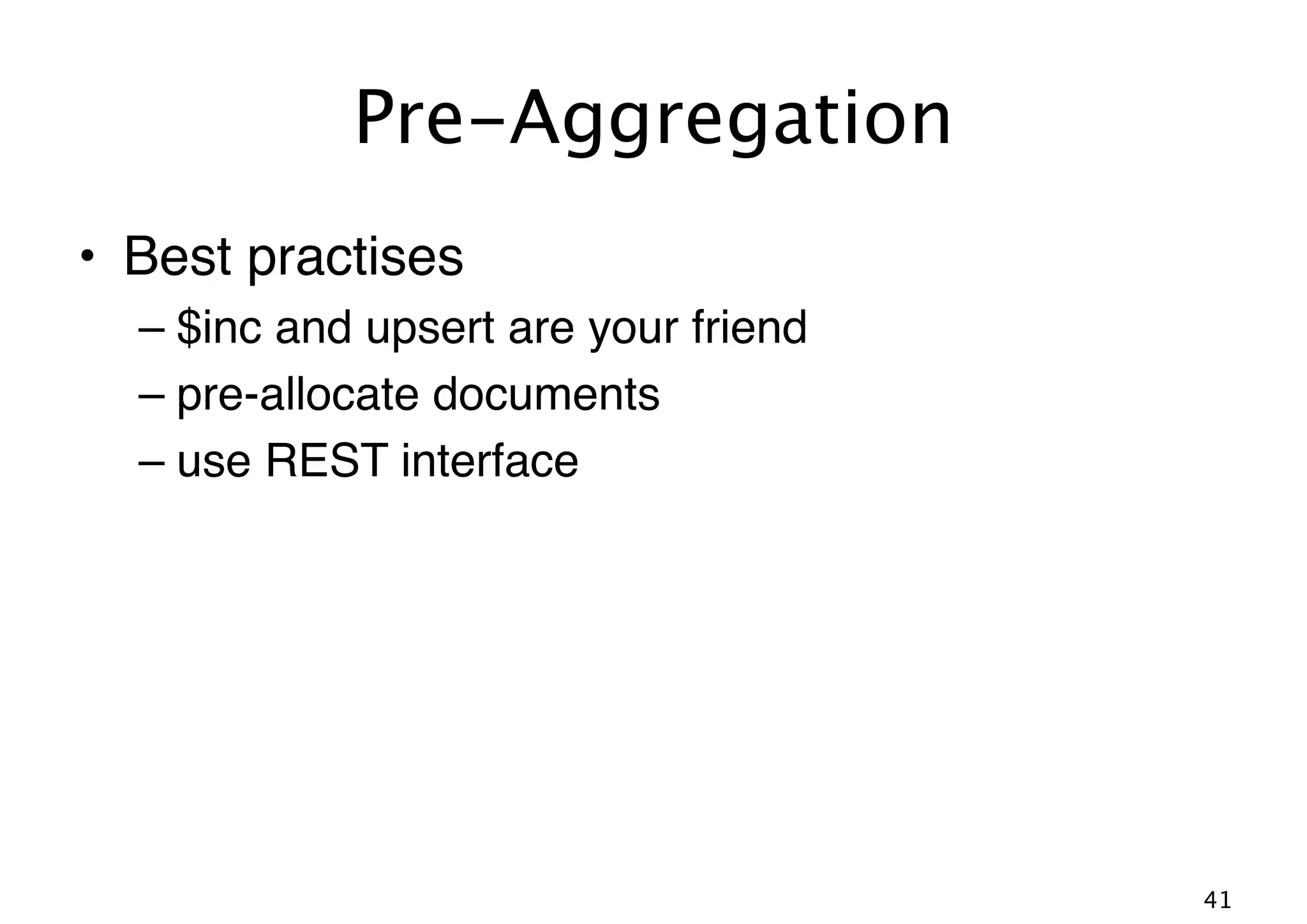 Pre-Aggregation

• Best practises
– \$inc and upsert are your friend
– pre-allocate documents
– use REST interface

41